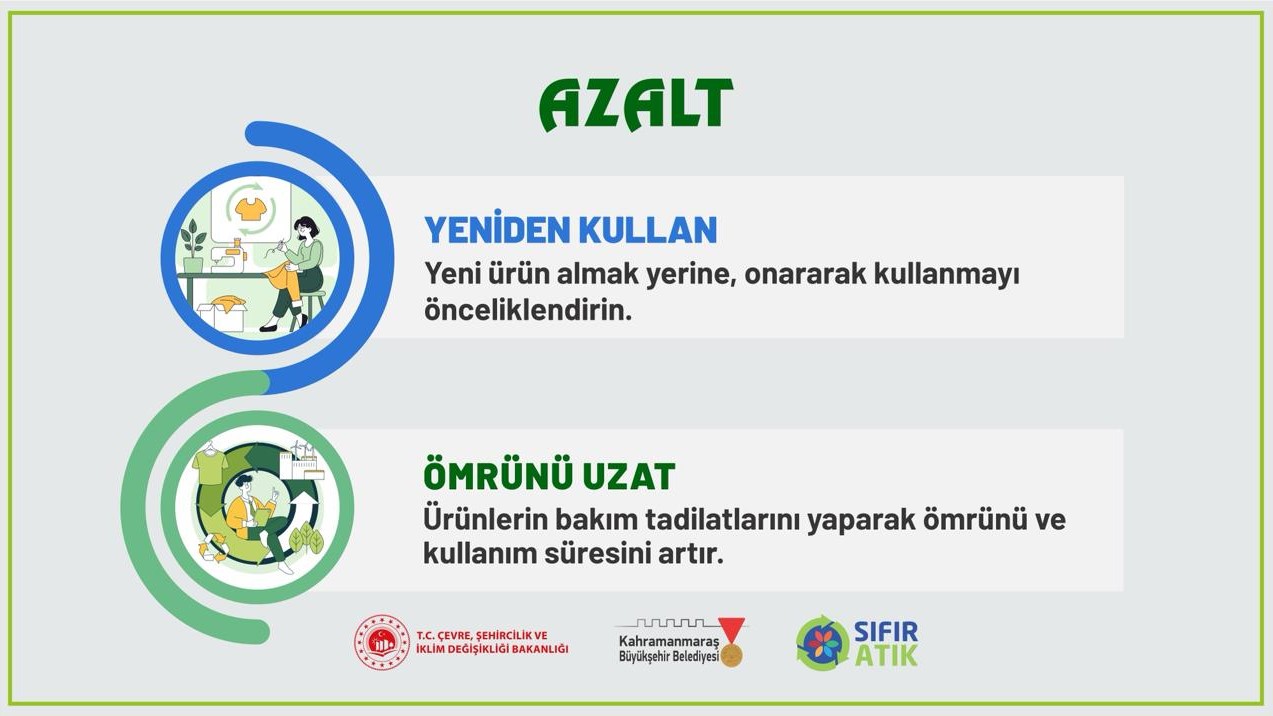 AZALT

YENİDEN KULLAN
Yeni ürün almak yerine, onararak kullanmayı önceliklendirin.

ÖMRÜNÜ UZAT
Ürünlerin bakım tadilatlarını yaparak ömrünü ve kullanım süresini artır.

T.C. ÇEVRE, ŞEHİRCİLİK VE İKLİM DEĞİŞİKLİĞİ BAKANLIĞI

Kahramanmaraş Büyükşehir Belediyesi

SIFIR ATIK